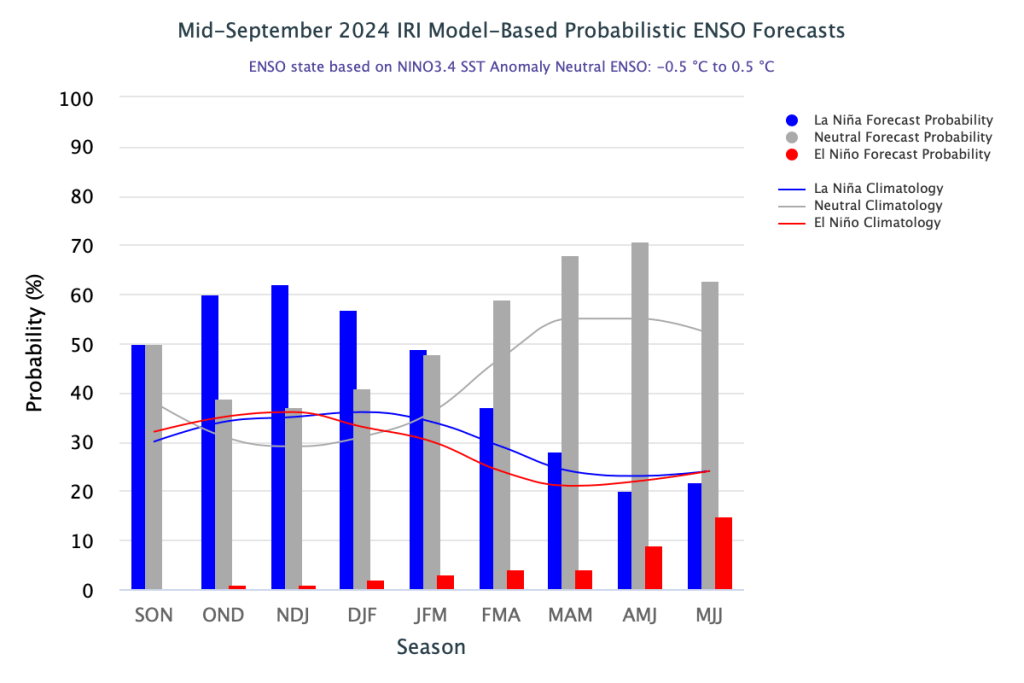 Mid-September 2024 IRI Model-Based Probabilistic ENSO Forecasts

ENSO state based on NINO3.4 SST Anomaly Neutral ENSO: -0.5 °C to 0.5 °C

La Niña Forecast Probability
Neutral Forecast Probability
El Niño Forecast Probability
La Niña Climatology
Neutral Climatology
El Niño Climatology

Probability (%)

100
90
80
70
60
50
40
30
20
10
0

SON OND NDJ DJF JFM FMA MAM AMJ MJJ

Season